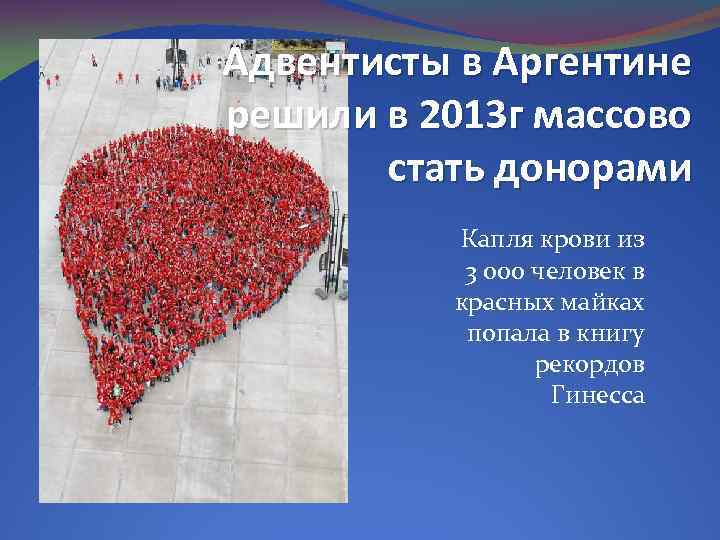 Адвентисты в Аргентине решили в 2013г массово стать донорами

Капля крови из 3 000 человек в красных майках попала в книгу рекордов Гинесса